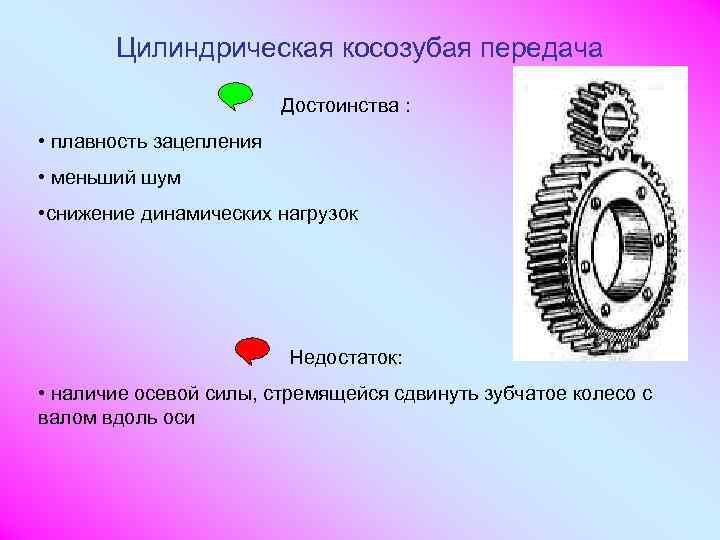 Цилиндрическая косозубая передача

Достоинства :

• плавность зацепления

• меньший шум

•снижение динамических нагрузок

Недостаток:

• наличие осевой силы, стремящейся сдвинуть зубчатое колесо с валом вдоль оси